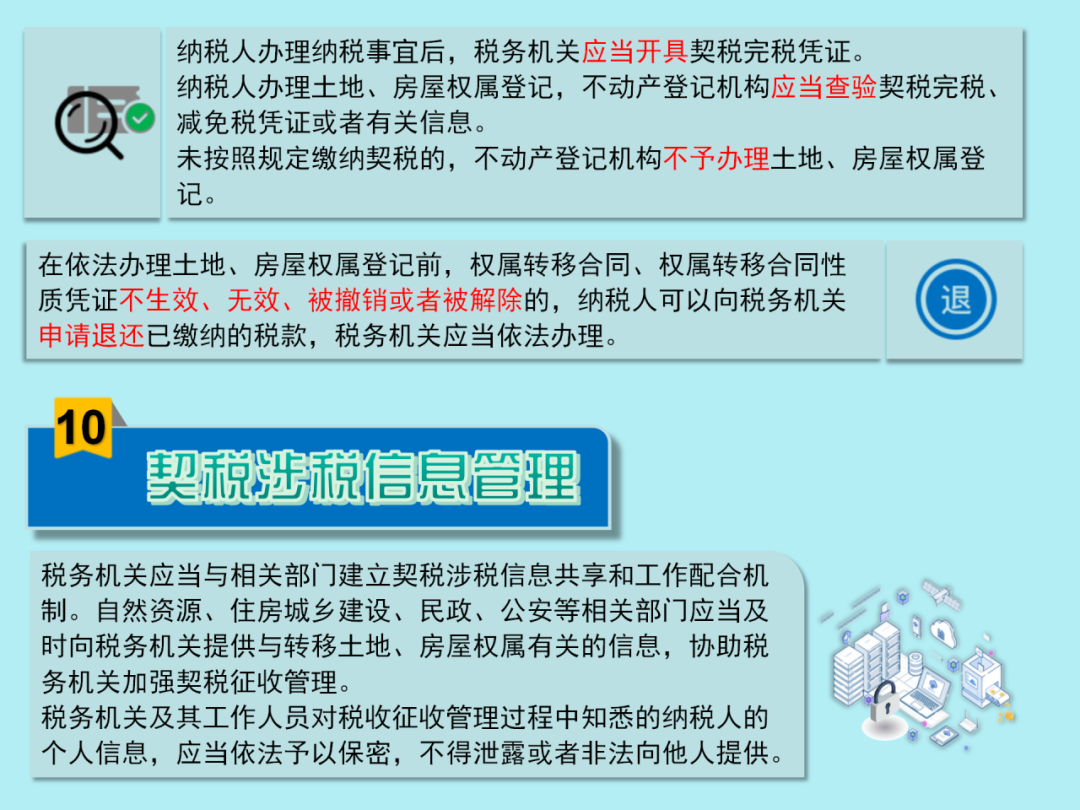 纳税人办理纳税事宜后，税务机关应当开具契税完税凭证。
纳税人办理土地、房屋权属登记，不动产登记机构应当查验契税完税、减免税凭证或者有关信息。
未按照规定缴纳契税的，不动产登记机构不予办理土地、房屋权属登记。

在依法办理土地、房屋权属登记前，权属转移合同、权属转移合同性质凭证不生效、无效、被撤销或者被解除的，纳税人可以向税务机关申请退还已缴纳的税款，税务机关应当依法办理。

退

10

契税涉税信息管理

税务机关应当与相关部门建立契税涉税信息共享和工作配合机制。自然资源、住房城乡建设、民政、公安等相关部门应当及时向税务机关提供与转移土地、房屋权属有关的信息，协助税务机关加强契税征收管理。
税务机关及其工作人员对税收征收管理过程中知悉的纳税人的个人信息，应当依法予以保密，不得泄露或者非法向他人提供。